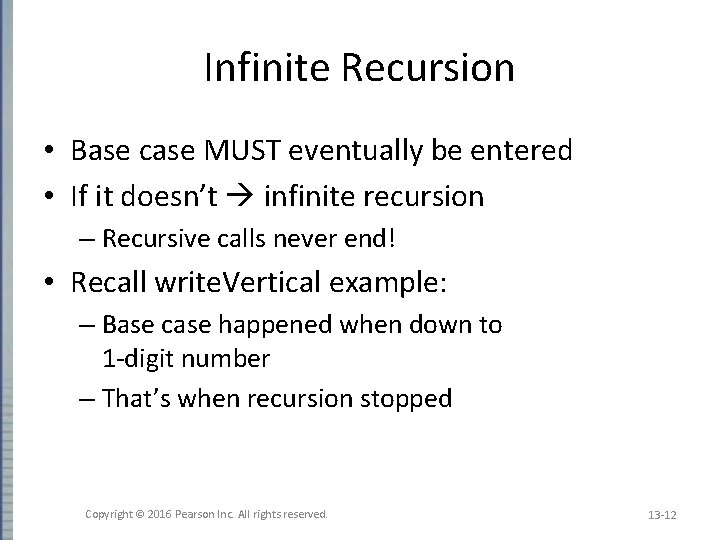 Infinite Recursion

• Base case MUST eventually be entered
• If it doesn't → infinite recursion
– Recursive calls never end!
• Recall writeVertical example:
– Base case happened when down to 1-digit number
– That's when recursion stopped

Copyright © 2016 Pearson Inc. All rights reserved.

13-12